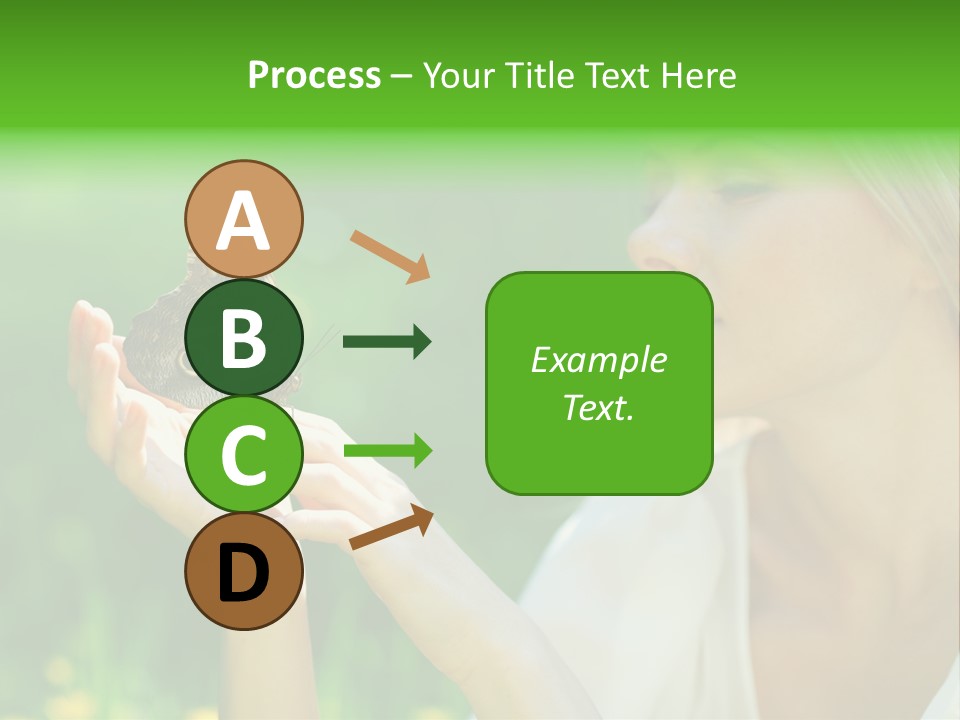 Process – Your Title Text Here

A

B

C

D

Example Text.